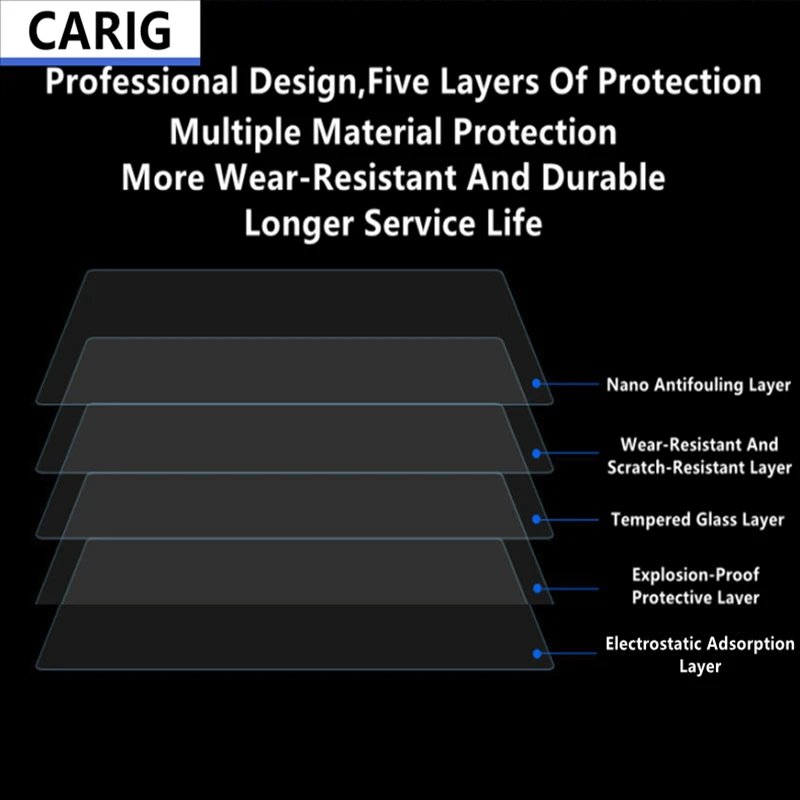 CARIG

Professional Design,Five Layers Of Protection
Multiple Material Protection
More Wear-Resistant And Durable
Longer Service Life

Nano Antifouling Layer

Wear-Resistant And Scratch-Resistant Layer

Tempered Glass Layer

Explosion-Proof Protective Layer

Electrostatic Adsorption Layer